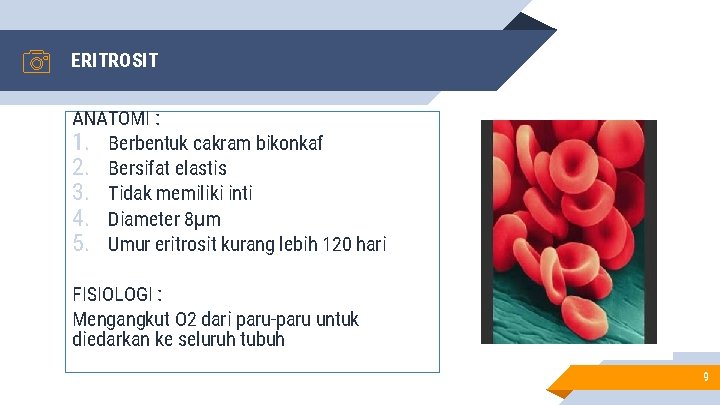 ERITROSIT

ANATOMI :
1. Berbentuk cakram bikonkaf
2. Bersifat elastis
3. Tidak memiliki inti
4. Diameter 8µm
5. Umur eritrosit kurang lebih 120 hari

FISIOLOGI :
Mengangkut O2 dari paru-paru untuk diedarkan ke seluruh tubuh

9